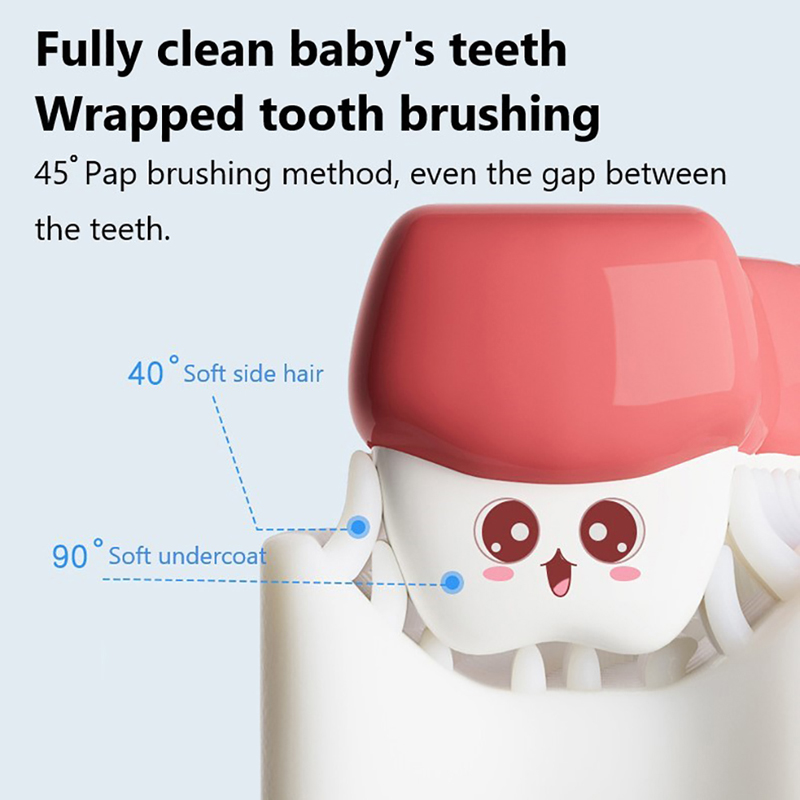 Fully clean baby's teeth
Wrapped tooth brushing

45° Pap brushing method, even the gap between the teeth.

40° Soft side hair

90° Soft undercoat